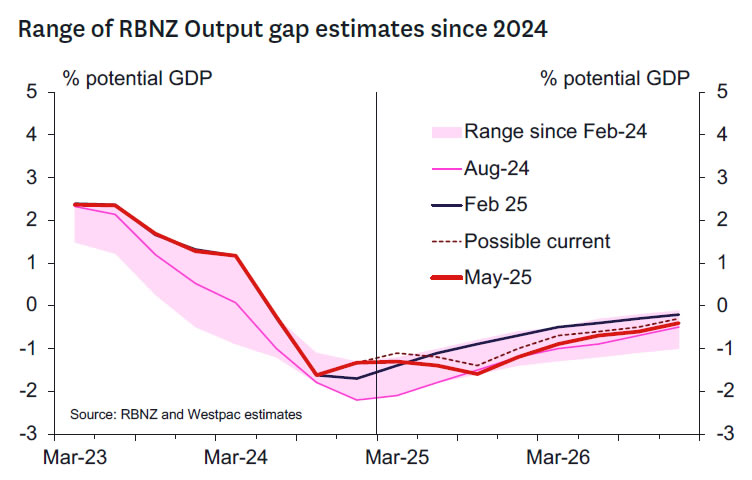 Range of RBNZ Output gap estimates since 2024

% potential GDP

% potential GDP

5
4
3
2
1
0
-1
-2
-3

5
4
3
2
1
0
-1
-2
-3

Range since Feb-24
Aug-24
Feb 25
Possible current
May-25

Source: RBNZ and Westpac estimates

Mar-23
Mar-24
Mar-25
Mar-26